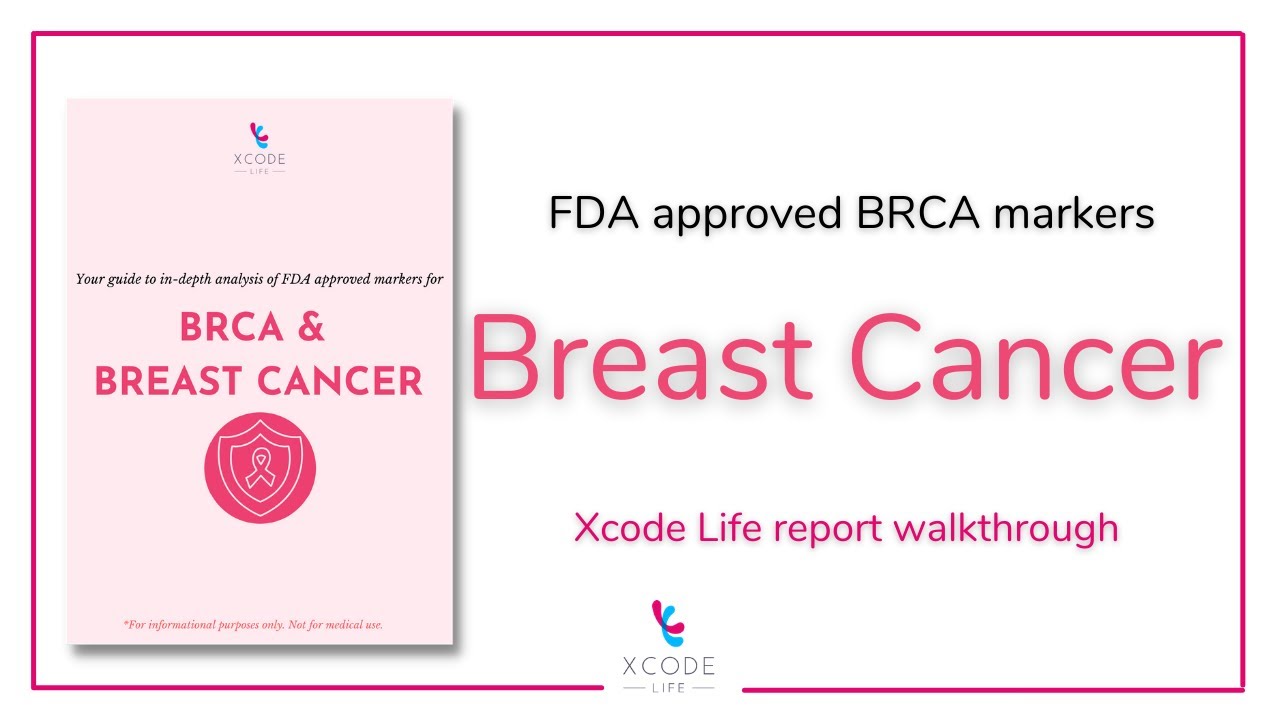 XCODE
LIFE

Your guide to in-depth analysis of FDA approved markers for

BRCA &
BREAST CANCER

*For informational purposes only. Not for medical use.

FDA approved BRCA markers

Breast Cancer

Xcode Life report walkthrough

XCODE
LIFE